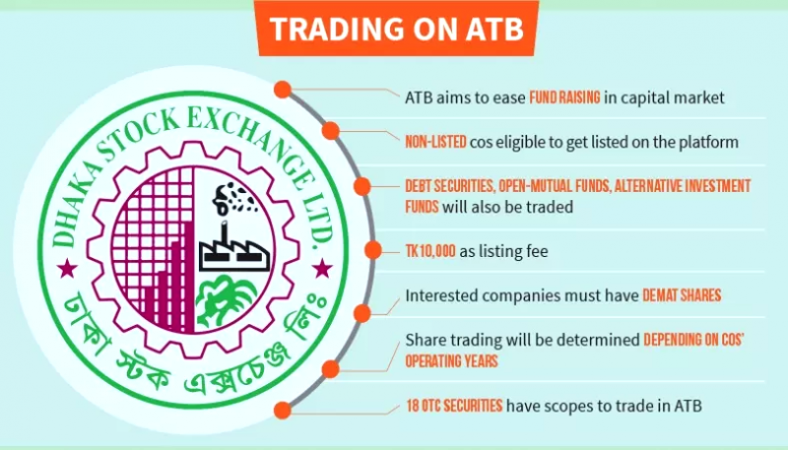 TRADING ON ATB

DHAKA STOCK EXCHANGE LTD.

ঢাকা স্টক এক্সচেঞ্জ লিঃ

ATB aims to ease FUND RAISING in capital market

NON-LISTED cos eligible to get listed on the platform

DEBT SECURITIES, OPEN-MUTUAL FUNDS, ALTERNATIVE INVESTMENT FUNDS will also be traded

TK10,000 as listing fee

Interested companies must have DEMAT SHARES

Share trading will be determined DEPENDING ON COS' OPERATING YEARS

18 OTC SECURITIES have scopes to trade in ATB